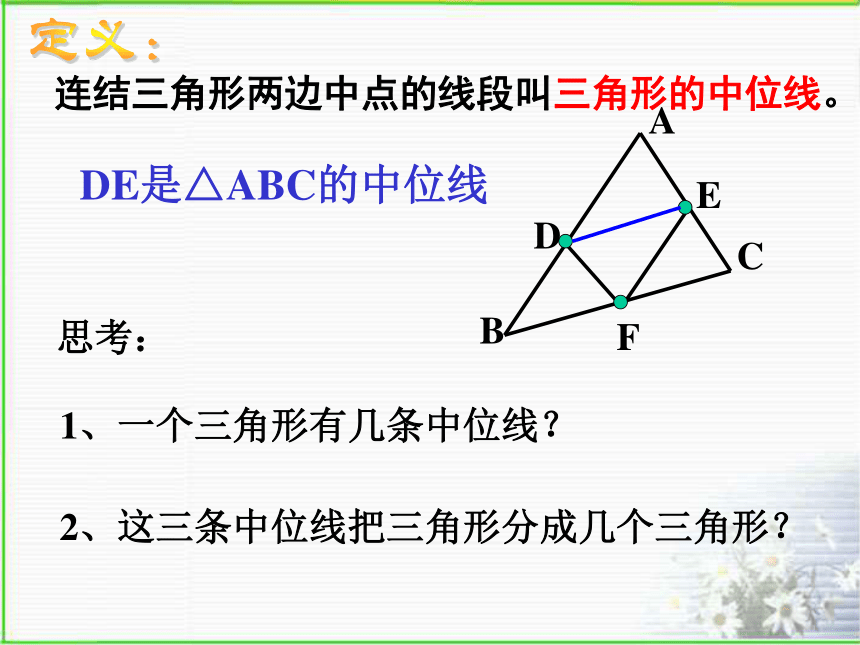 定义：

连结三角形两边中点的线段叫三角形的中位线。

DE是△ABC的中位线

A
E
D
C
B
F

思考：

1、一个三角形有几条中位线？

2、这三条中位线把三角形分成几个三角形？